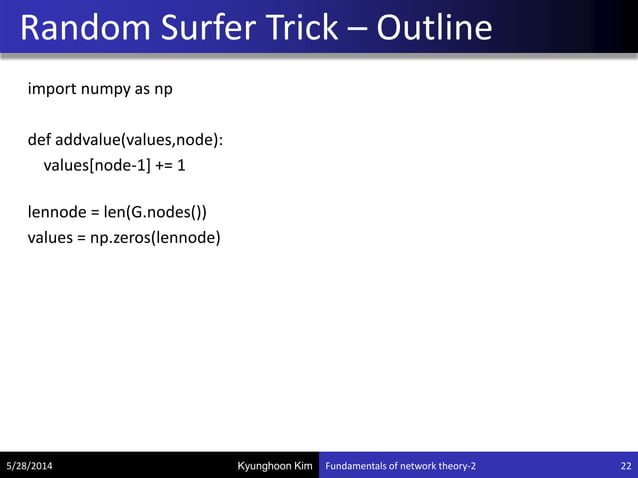 Random Surfer Trick – Outline

import numpy as np

def addvalue(values,node):
    values[node-1] += 1

lennode = len(G.nodes())
values = np.zeros(lennode)

5/28/2014 Kyunghoon Kim Fundamentals of network theory-2 22